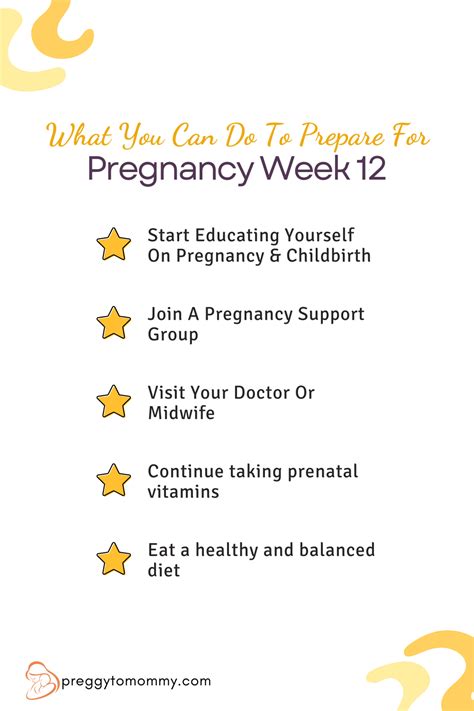 What You Can Do To Prepare For
Pregnancy Week 12

Start Educating Yourself On Pregnancy & Childbirth

Join A Pregnancy Support Group

Visit Your Doctor Or Midwife

Continue taking prenatal vitamins

Eat a healthy and balanced diet

preggytomommy.com